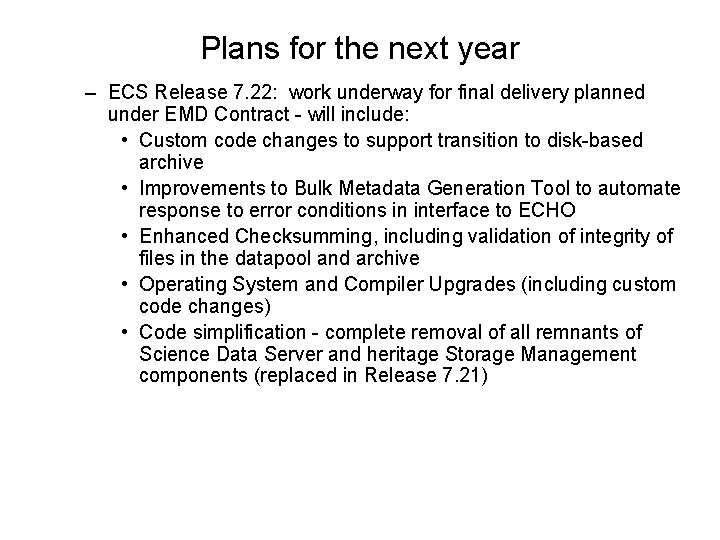 Plans for the next year

– ECS Release 7.22: work underway for final delivery planned under EMD Contract - will include:
  • Custom code changes to support transition to disk-based archive
  • Improvements to Bulk Metadata Generation Tool to automate response to error conditions in interface to ECHO
  • Enhanced Checksumming, including validation of integrity of files in the datapool and archive
  • Operating System and Compiler Upgrades (including custom code changes)
  • Code simplification - complete removal of all remnants of Science Data Server and heritage Storage Management components (replaced in Release 7.21)